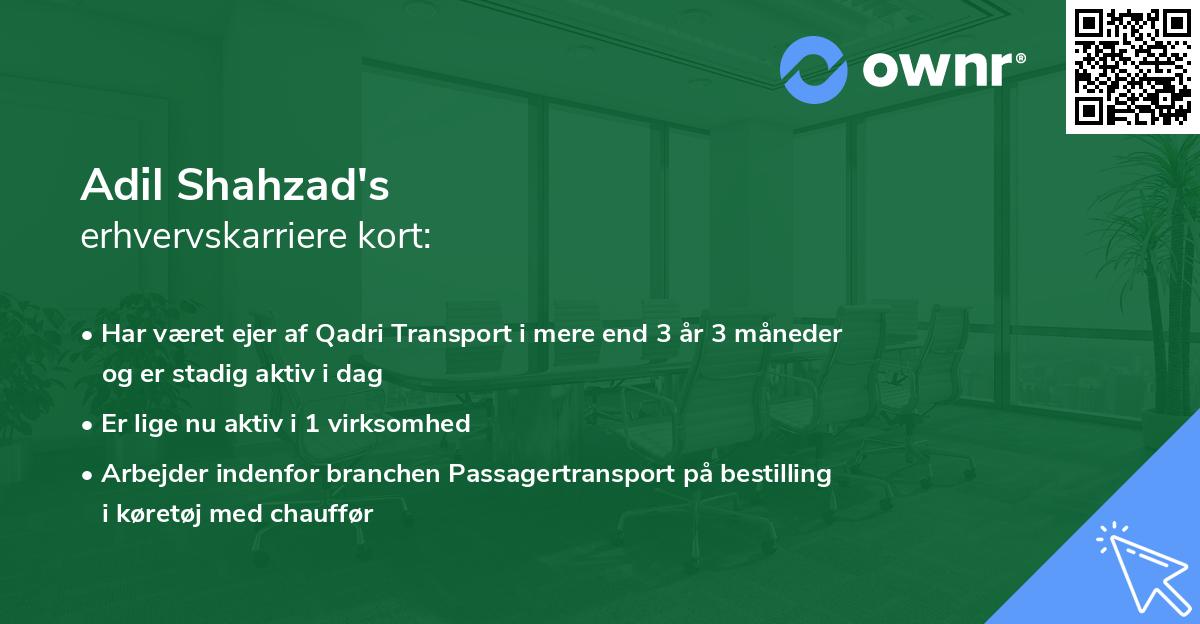 ownr®

Adil Shahzad's
erhvervskarriere kort:

• Har været ejer af Qadri Transport i mere end 3 år 3 måneder og er stadig aktiv i dag
• Er lige nu aktiv i 1 virksomhed
• Arbejder indenfor branchen Passagertransport på bestilling i køretøj med chauffør